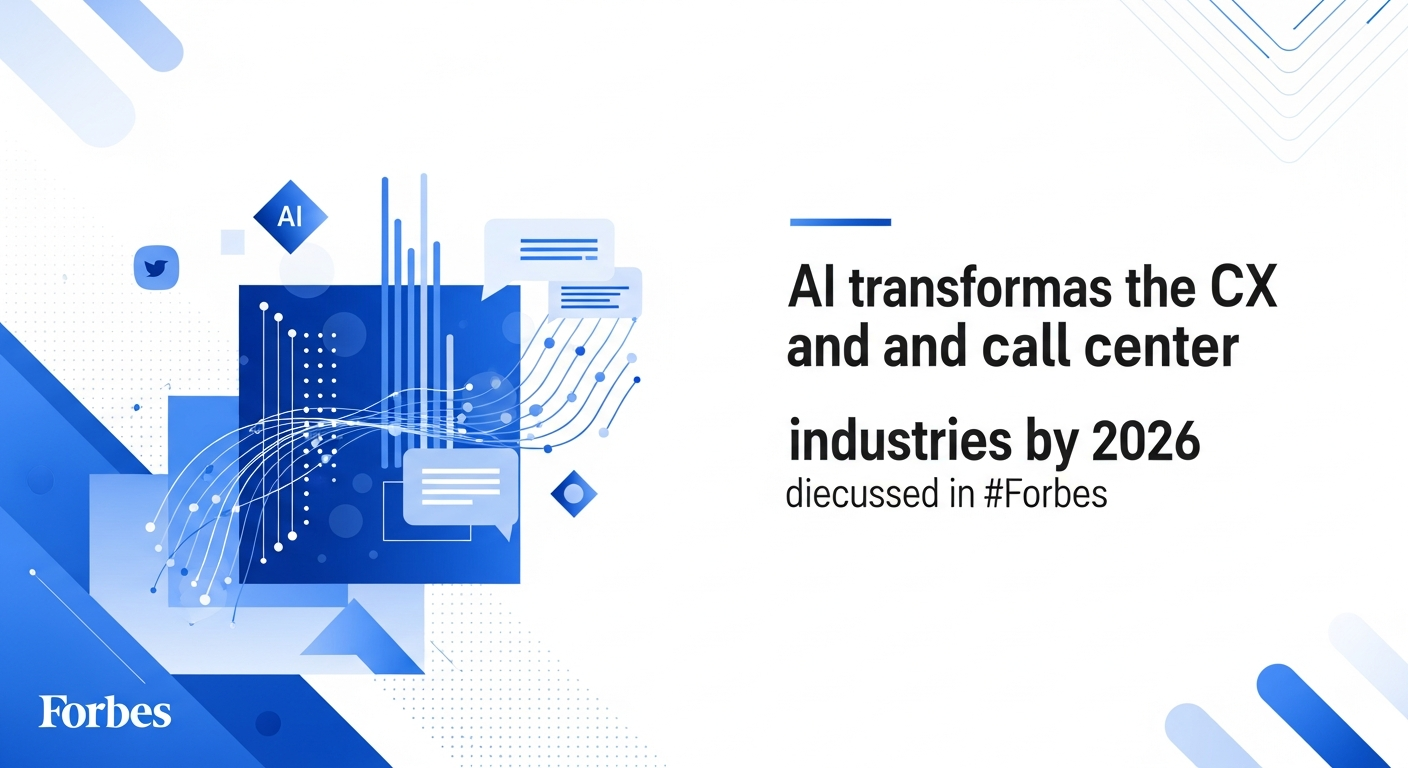 AI

AI transformas the CX and and call center

industries by 2026
diecussed in #Forbes

Forbes